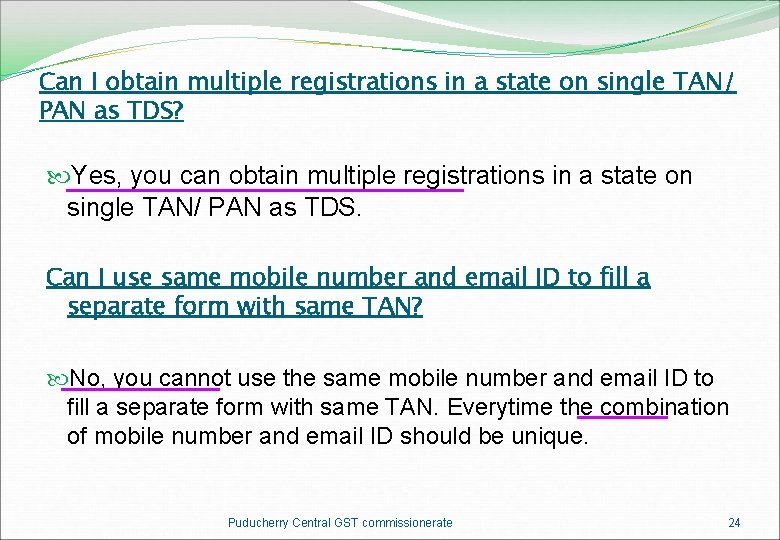 Can I obtain multiple registrations in a state on single TAN/ PAN as TDS?

Yes, you can obtain multiple registrations in a state on single TAN/ PAN as TDS.

Can I use same mobile number and email ID to fill a separate form with same TAN?

No, you cannot use the same mobile number and email ID to fill a separate form with same TAN. Everytime the combination of mobile number and email ID should be unique.

Puducherry Central GST commissionerate

24